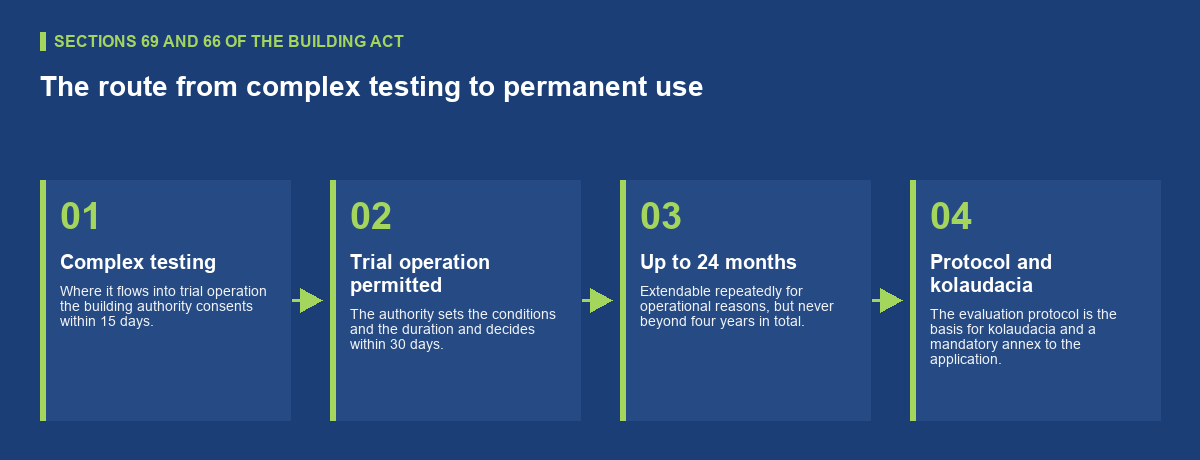 SECTIONS 69 AND 66 OF THE BUILDING ACT

The route from complex testing to permanent use

01

Complex testing

Where it flows into trial operation the building authority consents within 15 days.

02

Trial operation permitted

The authority sets the conditions and the duration and decides within 30 days.

03

Up to 24 months

Extendable repeatedly for operational reasons, but never beyond four years in total.

04

Protocol and kolaudacia

The evaluation protocol is the basis for kolaudacia and a mandatory annex to the application.